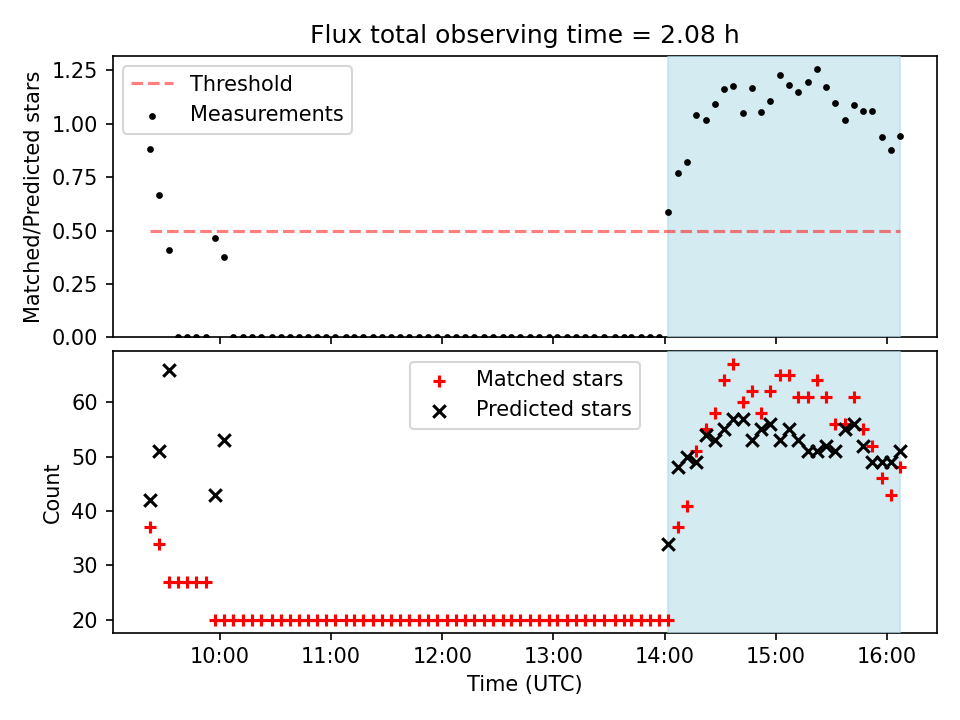 Flux total observing time = 2.08 h

Threshold
Measurements

Matched/Predicted stars

1.25
1.00
0.75
0.50
0.25
0.00

Matched stars
Predicted stars

Count

60
50
40
30
20

10:00
11:00
12:00
13:00
14:00
15:00
16:00

Time (UTC)